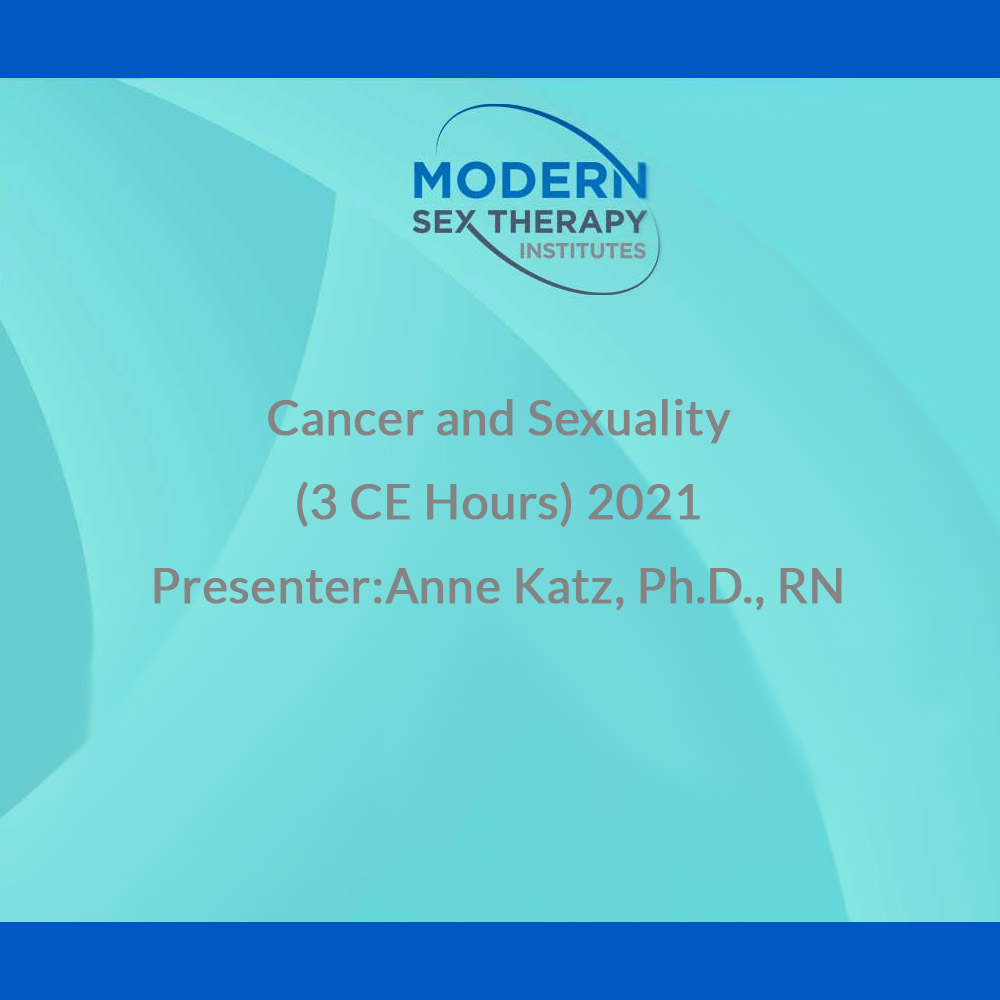 MODERN
SEX THERAPY
INSTITUTES

Cancer and Sexuality
(3 CE Hours) 2021
Presenter:Anne Katz, Ph.D., RN